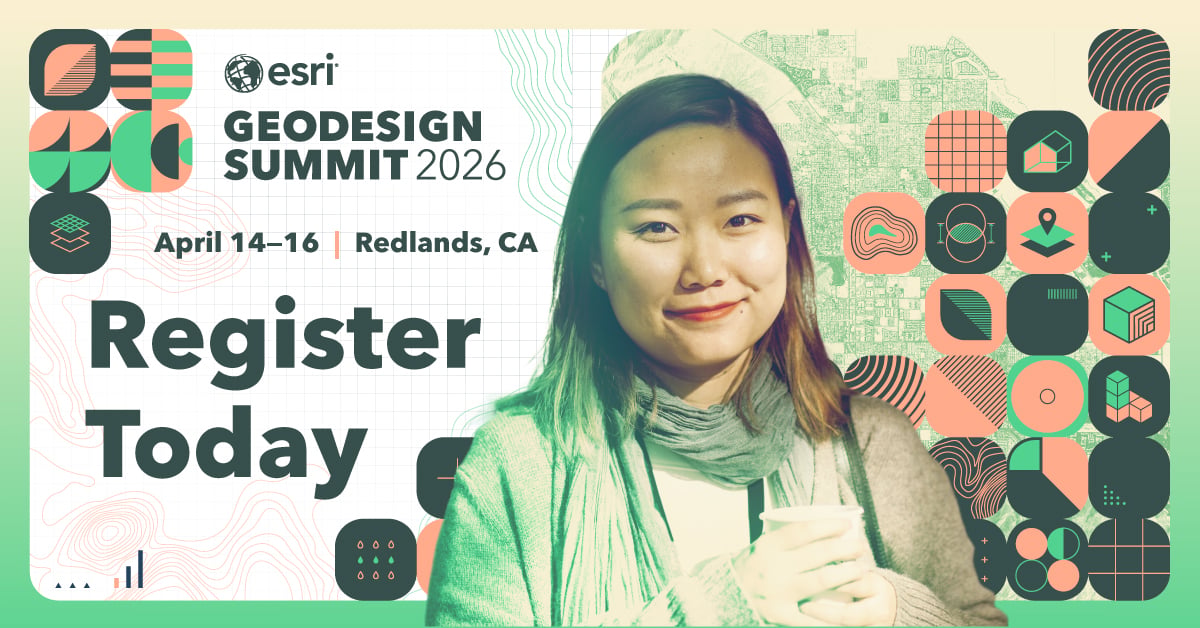 esri

GEODESIGN SUMMIT 2026

April 14–16 | Redlands, CA

Register Today